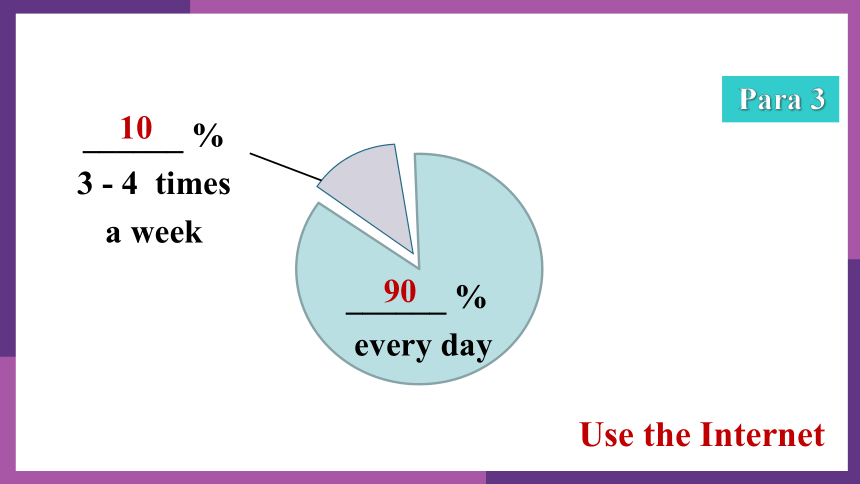 Para 3

10 %
3 - 4 times a week

90 %
every day

Use the Internet